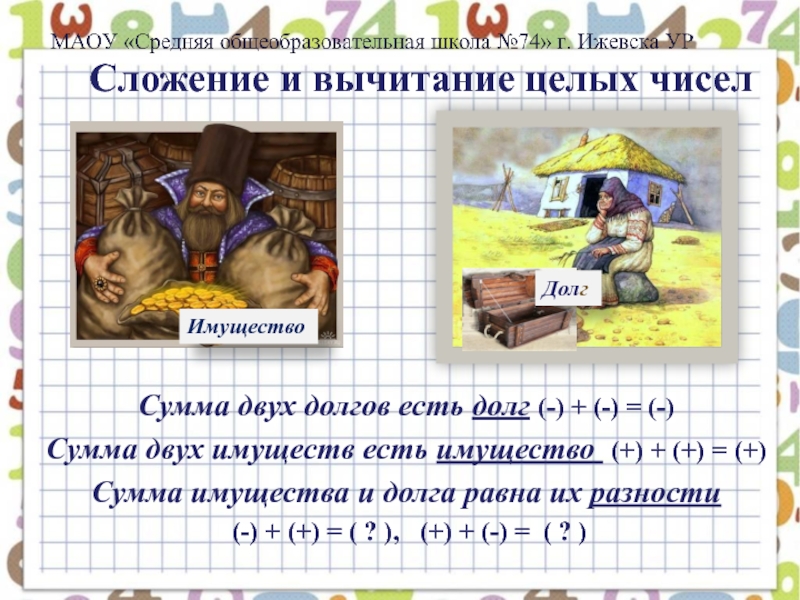 МАОУ «Средняя общеобразовательная школа №74» г. Ижевска УР

Сложение и вычитание целых чисел

Имущество

Долг

Сумма двух долгов есть долг (-) + (-) = (-)

Сумма двух имуществ есть имущество (+) + (+) = (+)

Сумма имущества и долга равна их разности

(-) + (+) = ( ? ), (+) + (-) = ( ? )